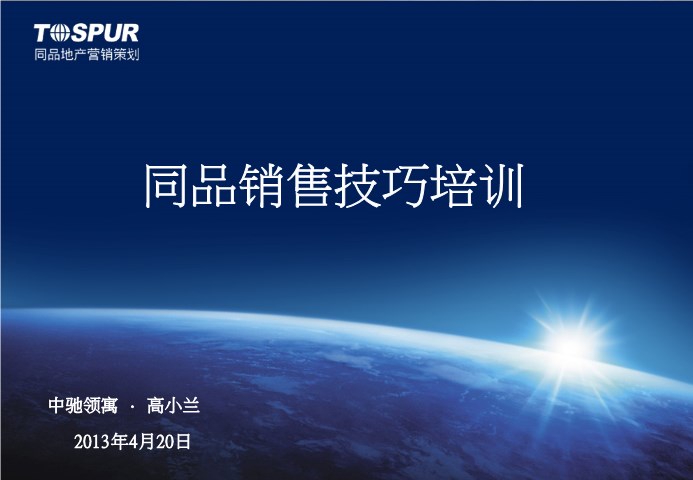 TOSPUR
同品地产营销策划

同品销售技巧培训

中驰领寓 · 高小兰

2013年4月20日